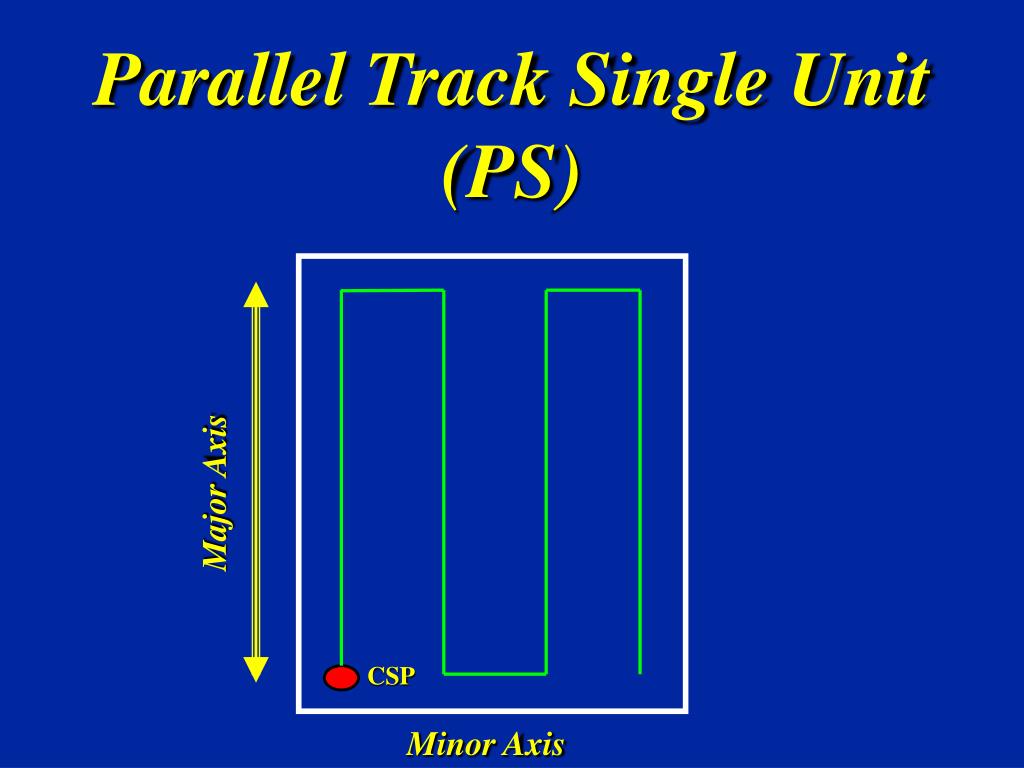 Parallel Track Single Unit (PS)

Major Axis

CSP

Minor Axis